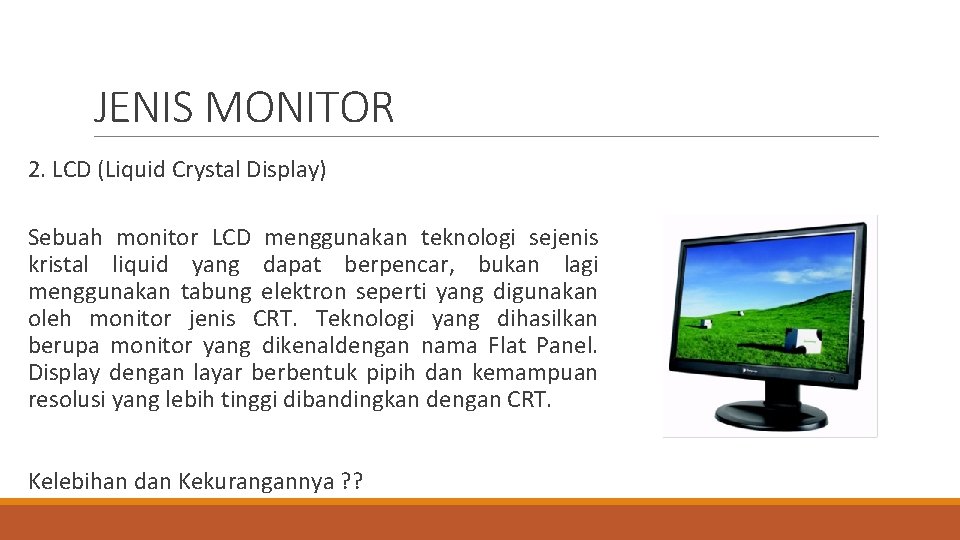 JENIS MONITOR

2. LCD (Liquid Crystal Display)

Sebuah monitor LCD menggunakan teknologi sejenis kristal liquid yang dapat berpencar, bukan lagi menggunakan tabung elektron seperti yang digunakan oleh monitor jenis CRT. Teknologi yang dihasilkan berupa monitor yang dikenaldengan nama Flat Panel. Display dengan layar berbentuk pipih dan kemampuan resolusi yang lebih tinggi dibandingkan dengan CRT.

Kelebihan dan Kekurangannya ??